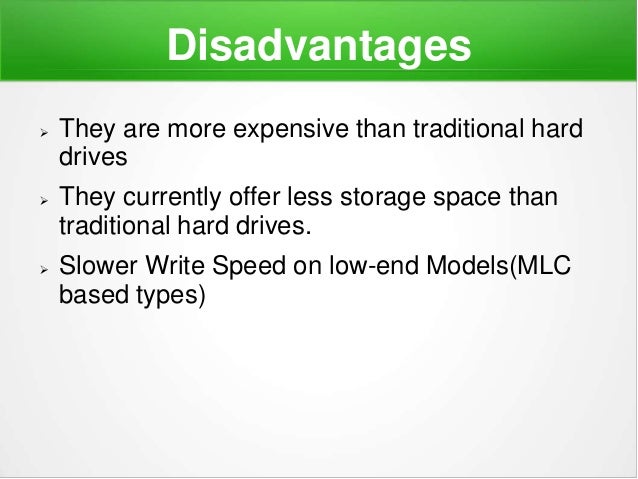 Disadvantages

➢ They are more expensive than traditional hard drives

➢ They currently offer less storage space than traditional hard drives.

➢ Slower Write Speed on low-end Models(MLC based types)